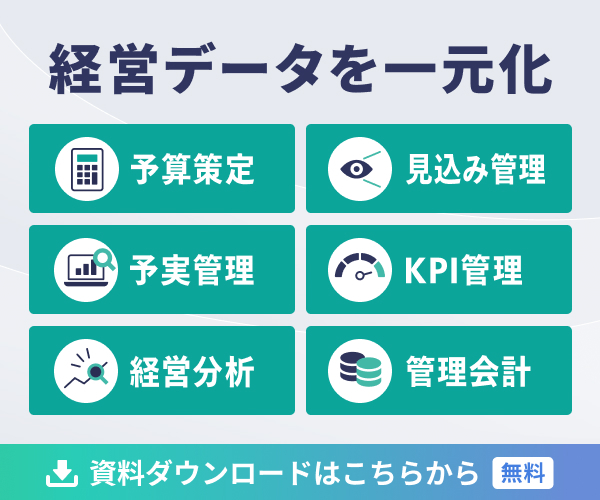 経営データを一元化

予算策定

見込み管理

予実管理

KPI管理

経営分析

管理会計

資料ダウンロードはこちらから 無料